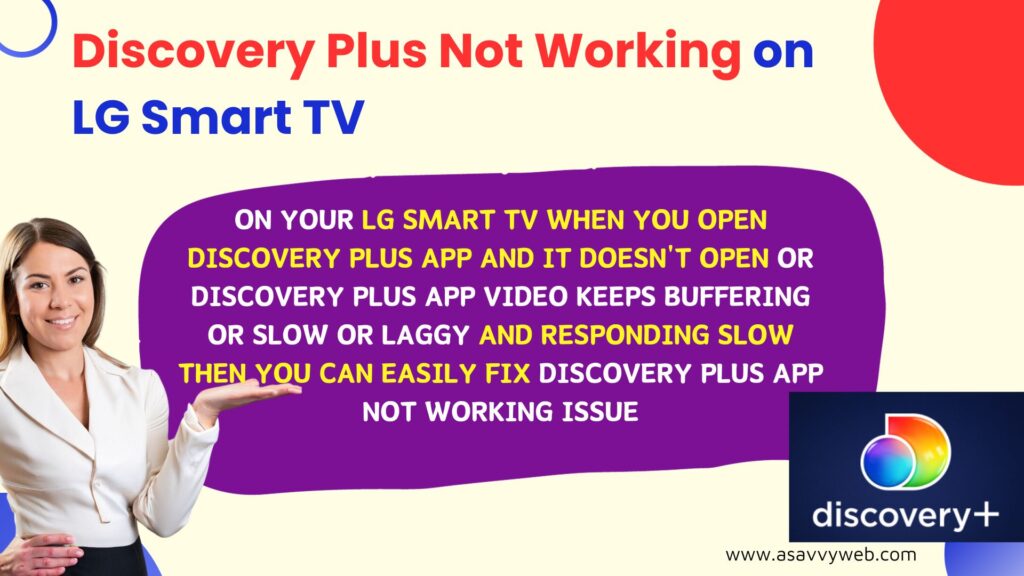 Discovery Plus Not Working on LG Smart TV

ON YOUR LG SMART TV WHEN YOU OPEN DISCOVERY PLUS APP AND IT DOESN'T OPEN OR DISCOVERY PLUS APP VIDEO KEEPS BUFFERING OR SLOW OR LAGGY AND RESPONDING SLOW THEN YOU CAN EASILY FIX DISCOVERY PLUS APP NOT WORKING ISSUE

discovery+

www.asavvyweb.com